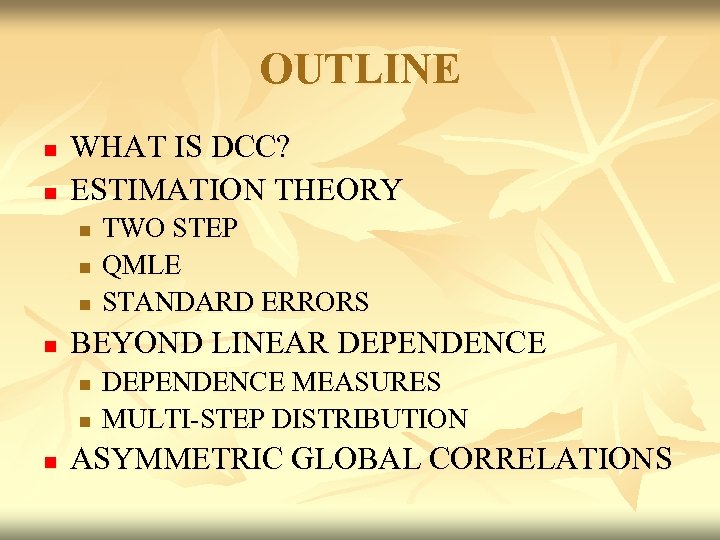 OUTLINE

- WHAT IS DCC?
- ESTIMATION THEORY
  - TWO STEP
  - QMLE
  - STANDARD ERRORS
- BEYOND LINEAR DEPENDENCE
  - DEPENDENCE MEASURES
  - MULTI-STEP DISTRIBUTION
- ASYMMETRIC GLOBAL CORRELATIONS